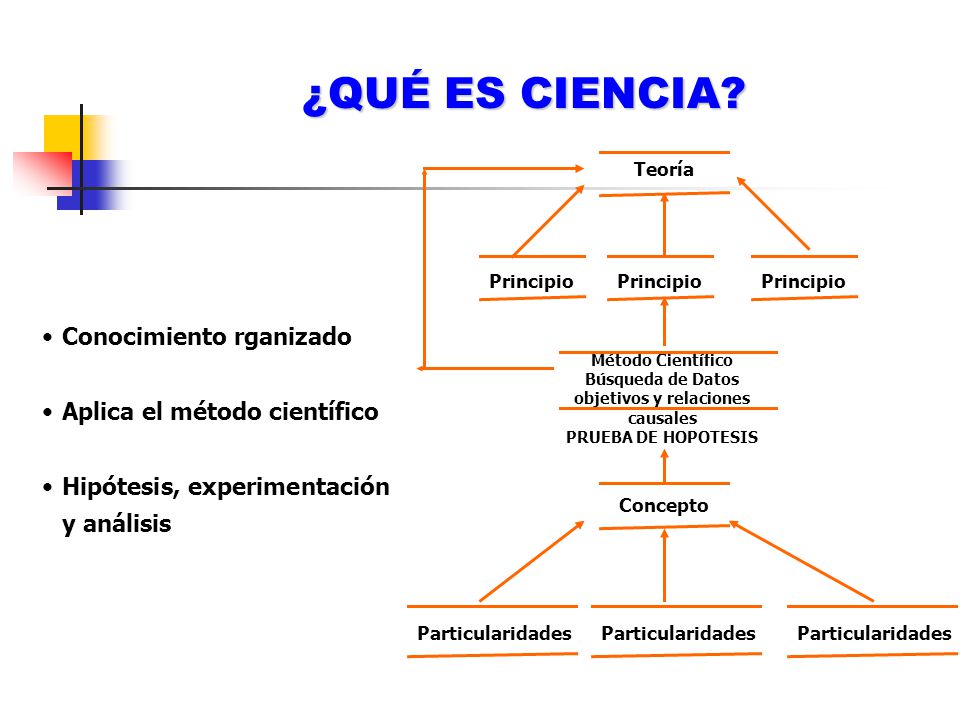 ¿QUÉ ES CIENCIA?

• Conocimiento rganizado

• Aplica el método científico

• Hipótesis, experimentación y análisis

Teoría

Principio

Principio

Principio

Método Científico
Búsqueda de Datos
objetivos y relaciones causales
PRUEBA DE HOPOTESIS

Concepto

Particularidades

Particularidades

Particularidades